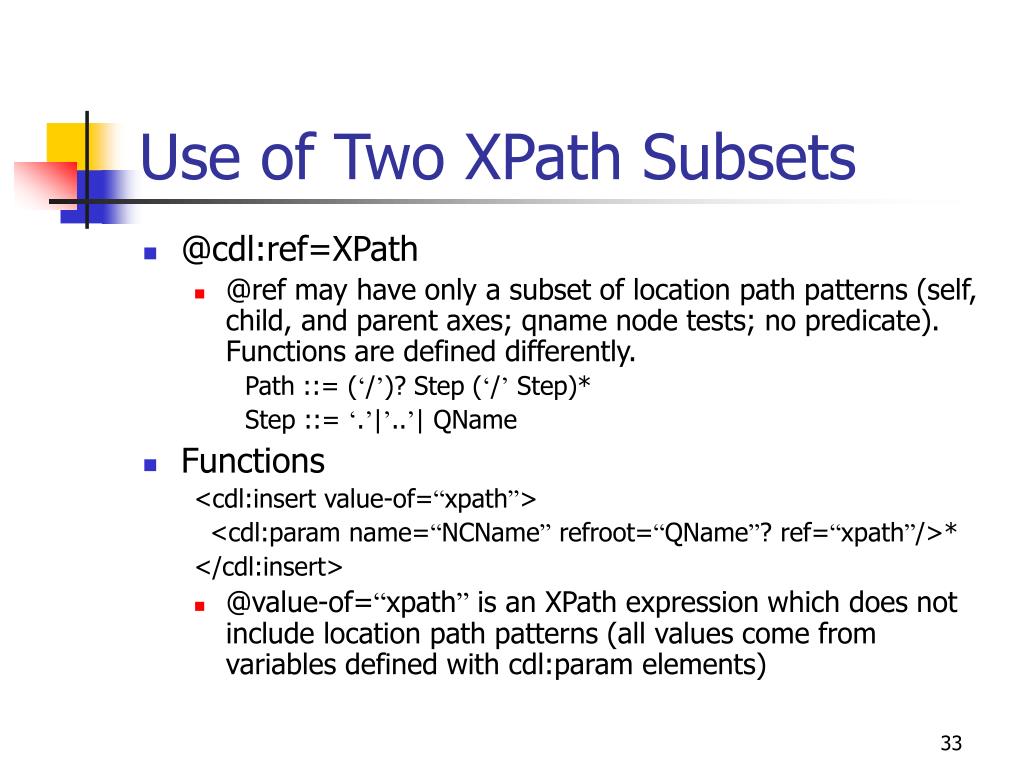 Use of Two XPath Subsets

@cdl:ref=XPath

@ref may have only a subset of location path patterns (self, child, and parent axes; qname node tests; no predicate). Functions are defined differently.

Path ::= (‘/’)? Step (‘/’ Step)*

Step ::= ‘.’|’..’| QName

Functions

<cdl:insert value-of=“xpath”>

<cdl:param name=“NCName” refroot=“QName”? ref=“xpath”/>*

</cdl:insert>

@value-of=“xpath” is an XPath expression which does not include location path patterns (all values come from variables defined with cdl:param elements)

33